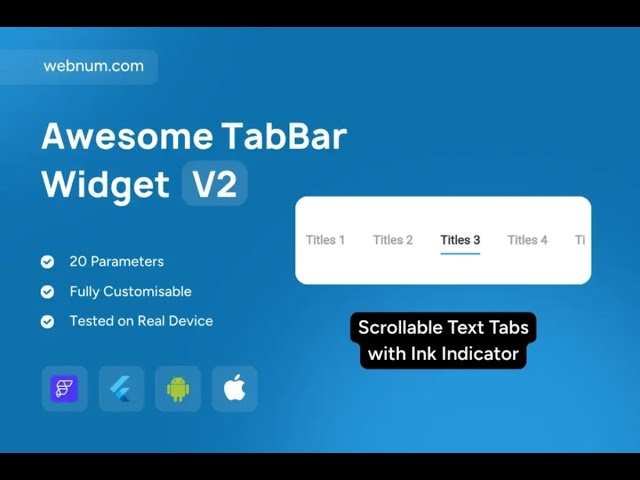 webnum.com

Awesome TabBar Widget V2

20 Parameters
Fully Customisable
Tested on Real Device

Titles 1 Titles 2 Titles 3 Titles 4 Ti

Scrollable Text Tabs with Ink Indicator